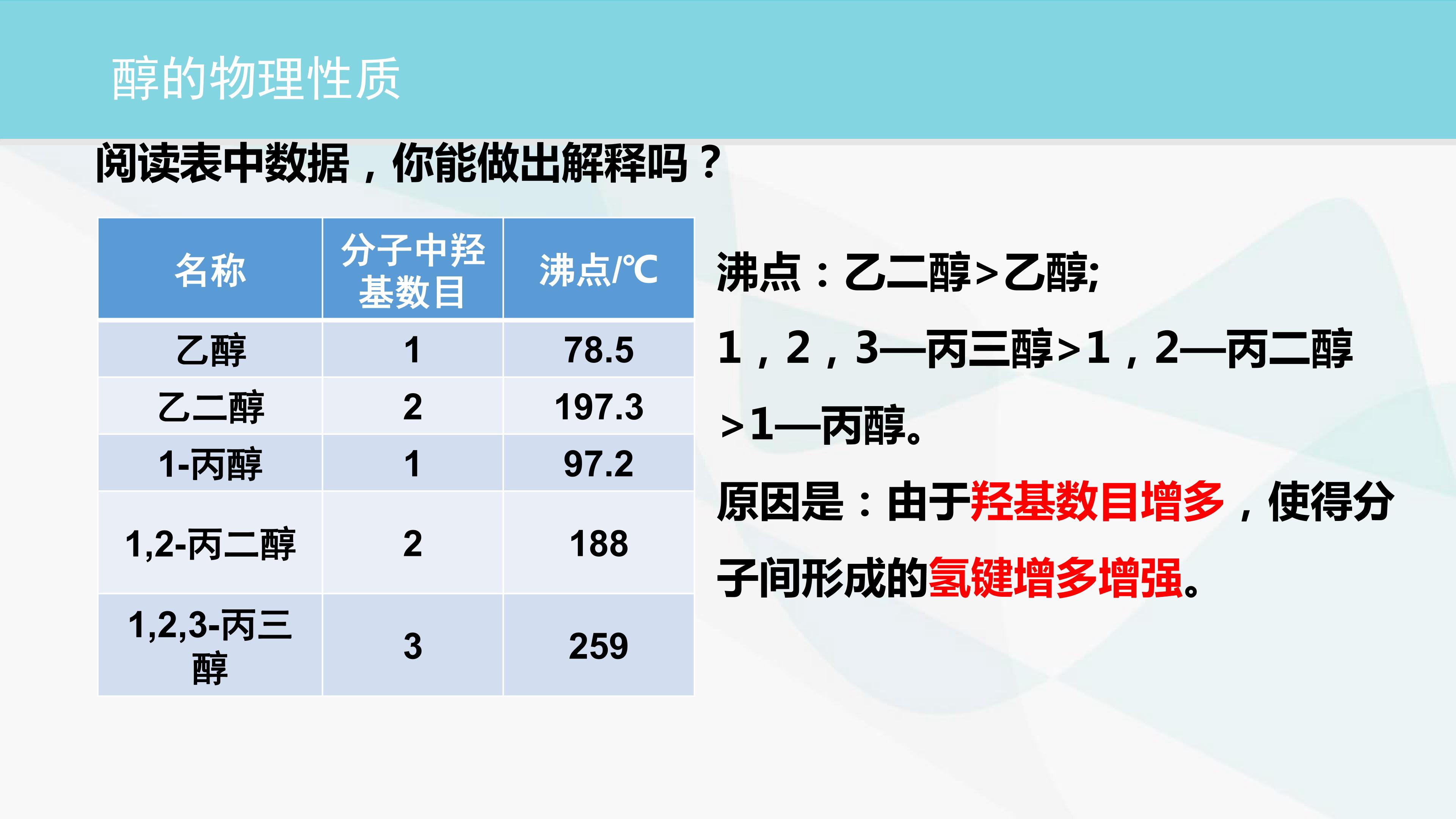 醇的物理性质

阅读表中数据，你能做出解释吗？

| 名称 | 分子中羟基数目 | 沸点/℃ |
|---|---|---|
| 乙醇 | 1 | 78.5 |
| 乙二醇 | 2 | 197.3 |
| 1-丙醇 | 1 | 97.2 |
| 1,2-丙二醇 | 2 | 188 |
| 1,2,3-丙三醇 | 3 | 259 |

沸点：乙二醇>乙醇;

1，2，3—丙三醇>1，2—丙二醇>1—丙醇。

原因是：由于羟基数目增多，使得分子间形成的氢键增多增强。